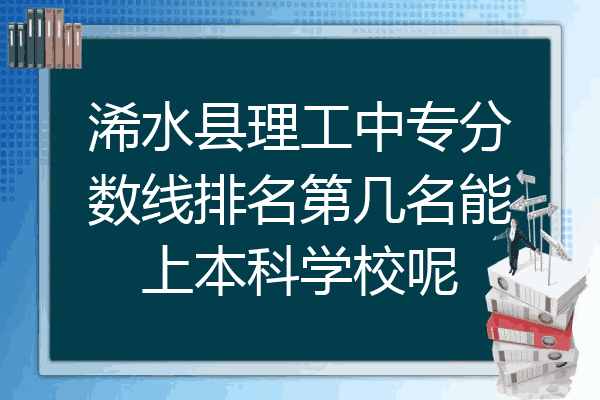 浠水县理工中专分数线排名第几名能上本科学校呢